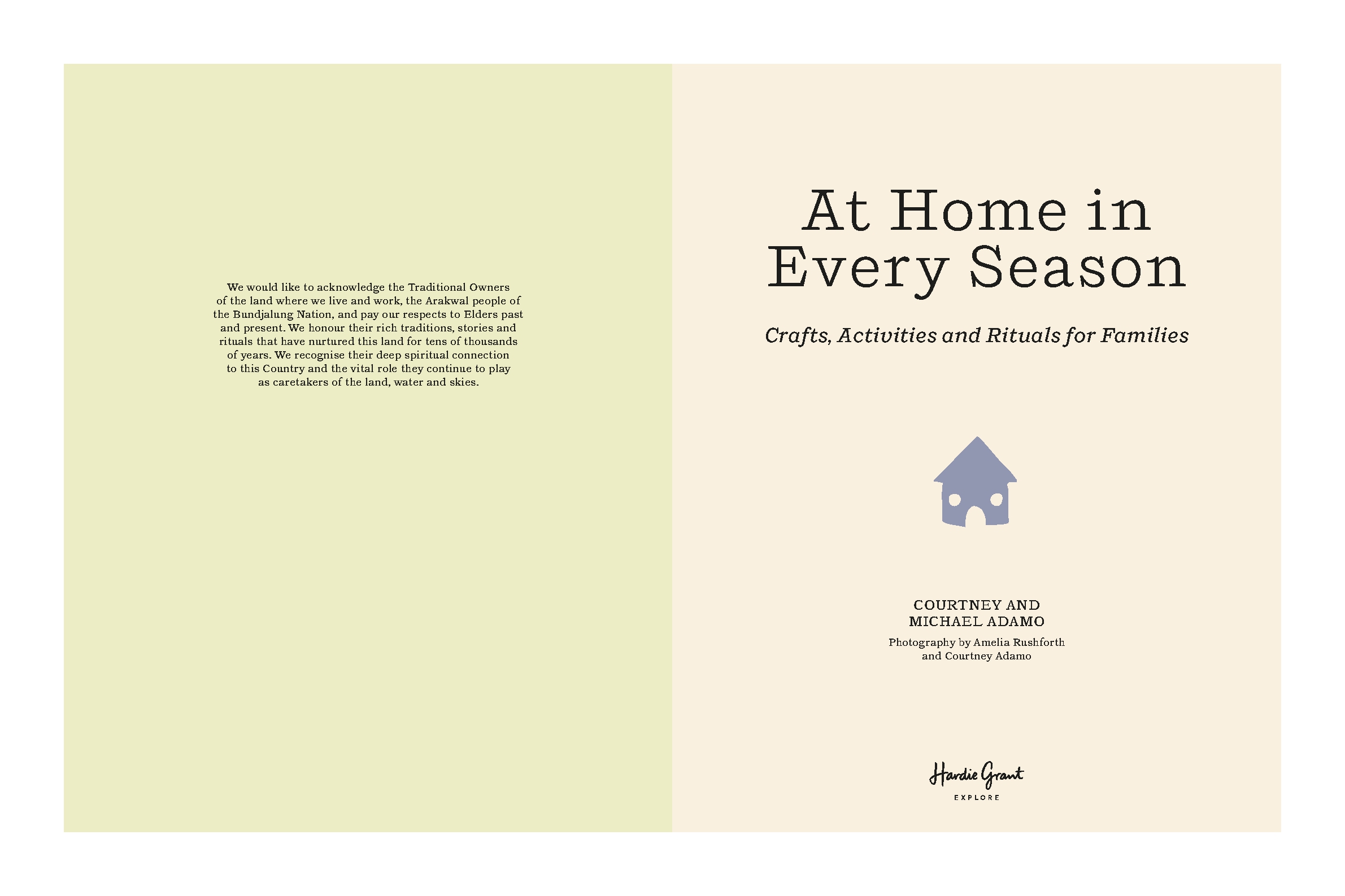 We would like to acknowledge the Traditional Owners of the land where we live and work, the Arakwal people of the Bundjalung Nation, and pay our respects to Elders past and present. We honour their rich traditions, stories and rituals that have nurtured this land for tens of thousands of years. We recognise their deep spiritual connection to this Country and the vital role they continue to play as caretakers of the land, water and skies.

At Home in Every Season

Crafts, Activities and Rituals for Families

COURTNEY AND MICHAEL ADAMO

Photography by Amelia Rushforth and Courtney Adamo

Hardie Grant
EXPLORE